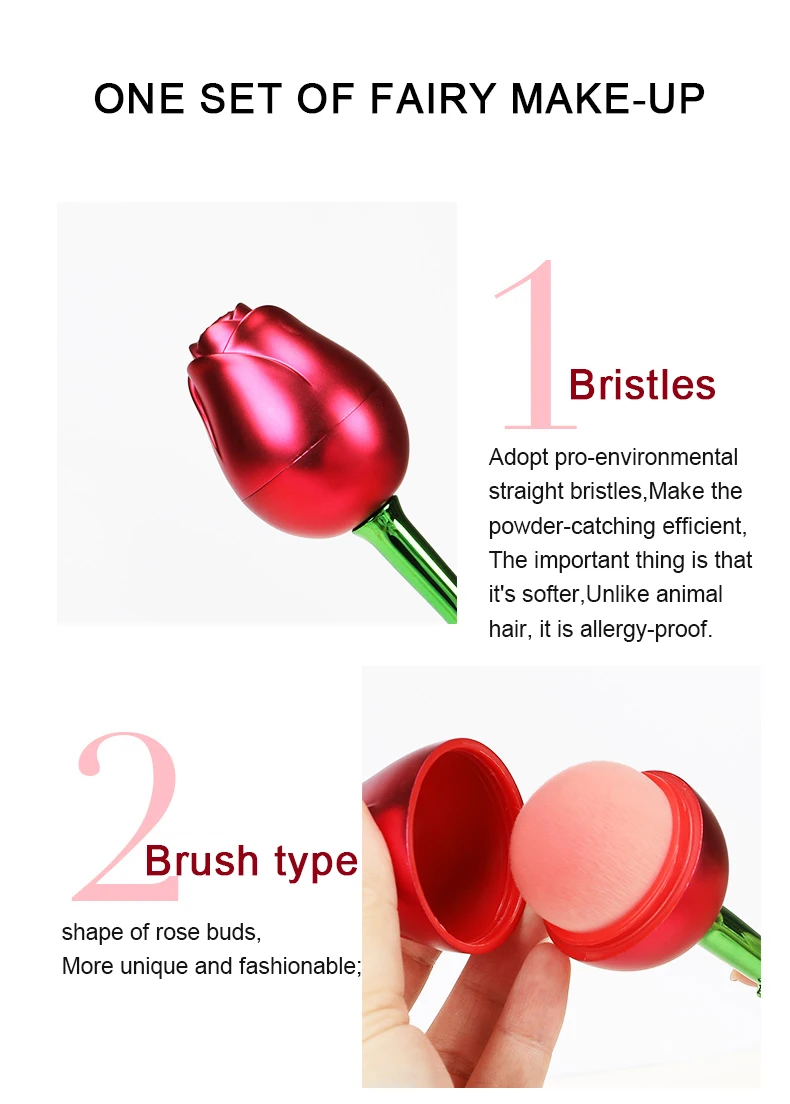 ONE SET OF FAIRY MAKE-UP

1 Bristles

Adopt pro-environmental straight bristles,Make the powder-catching efficient, The important thing is that it's softer,Unlike animal hair, it is allergy-proof.

2 Brush type

shape of rose buds,
More unique and fashionable;